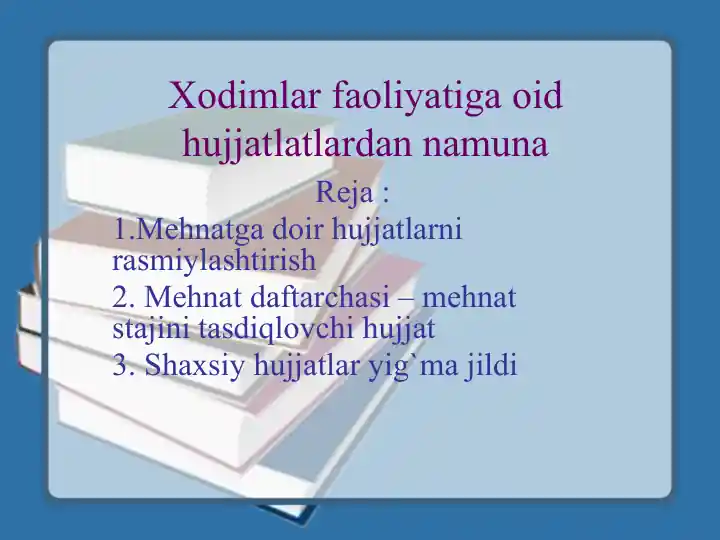 Xodimlar faoliyatiga oid hujjatlatlardan namuna

Reja :

1.Mehnatga doir hujjatlarni rasmiylashtirish

2. Mehnat daftarchasi – mehnat stajini tasdiqlovchi hujjat

3. Shaxsiy hujjatlar yig`ma jildi